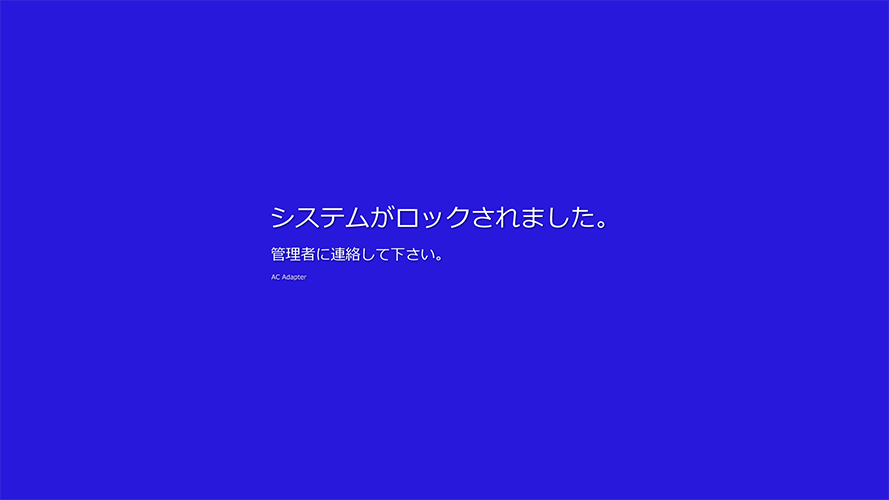 システムがロックされました。

管理者に連絡して下さい。

AC Adapter